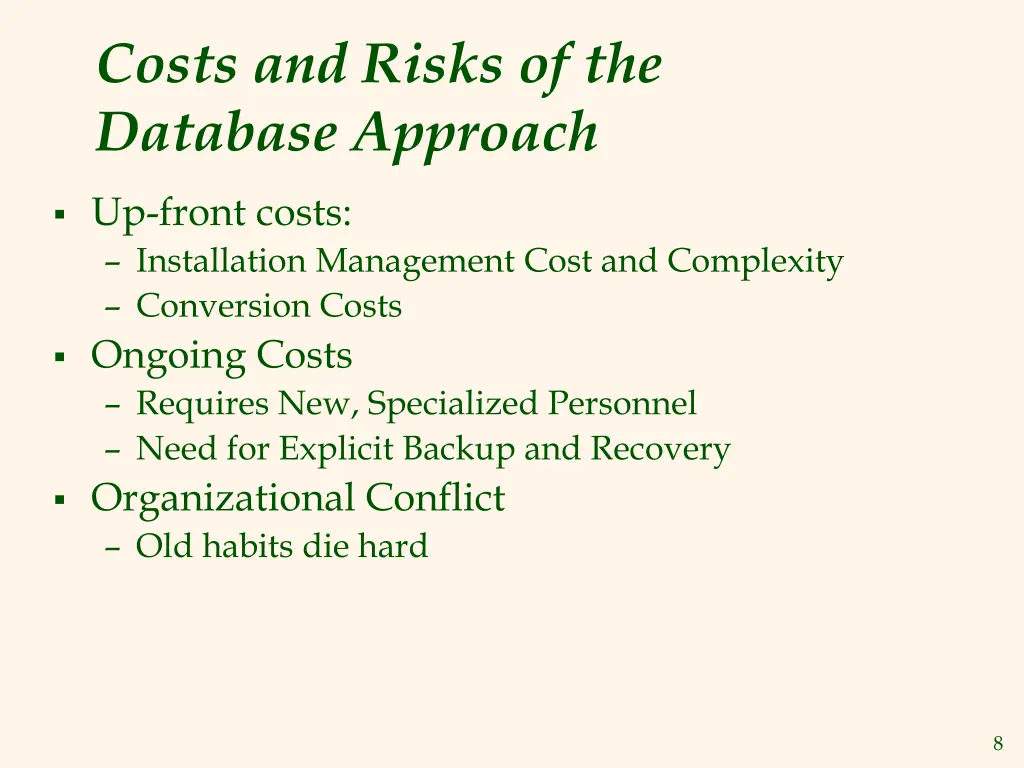 Costs and Risks of the Database Approach

▪ Up-front costs:
– Installation Management Cost and Complexity
– Conversion Costs
▪ Ongoing Costs
– Requires New, Specialized Personnel
– Need for Explicit Backup and Recovery
▪ Organizational Conflict
– Old habits die hard

8